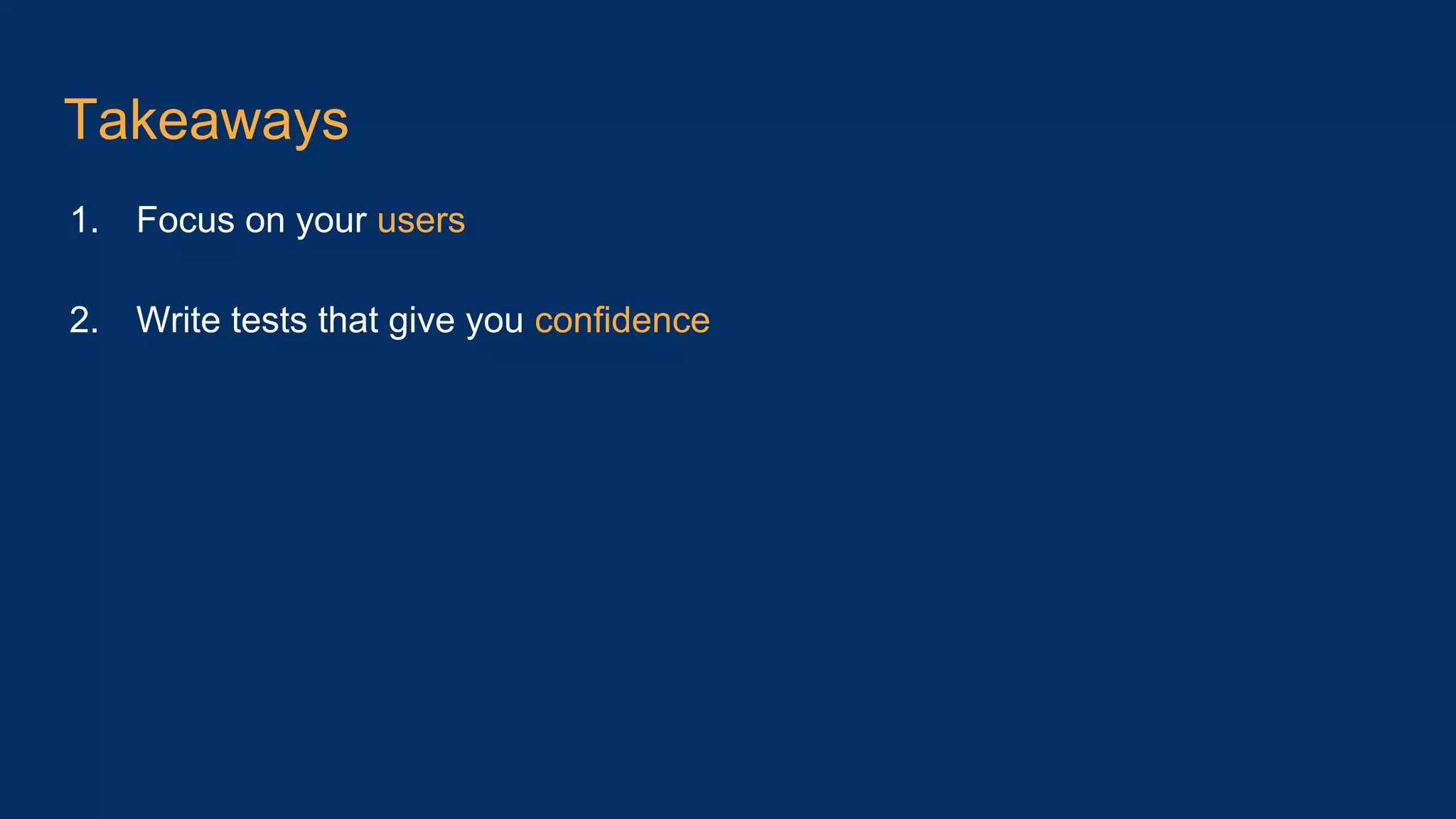 Takeaways

1. Focus on your users

2. Write tests that give you confidence